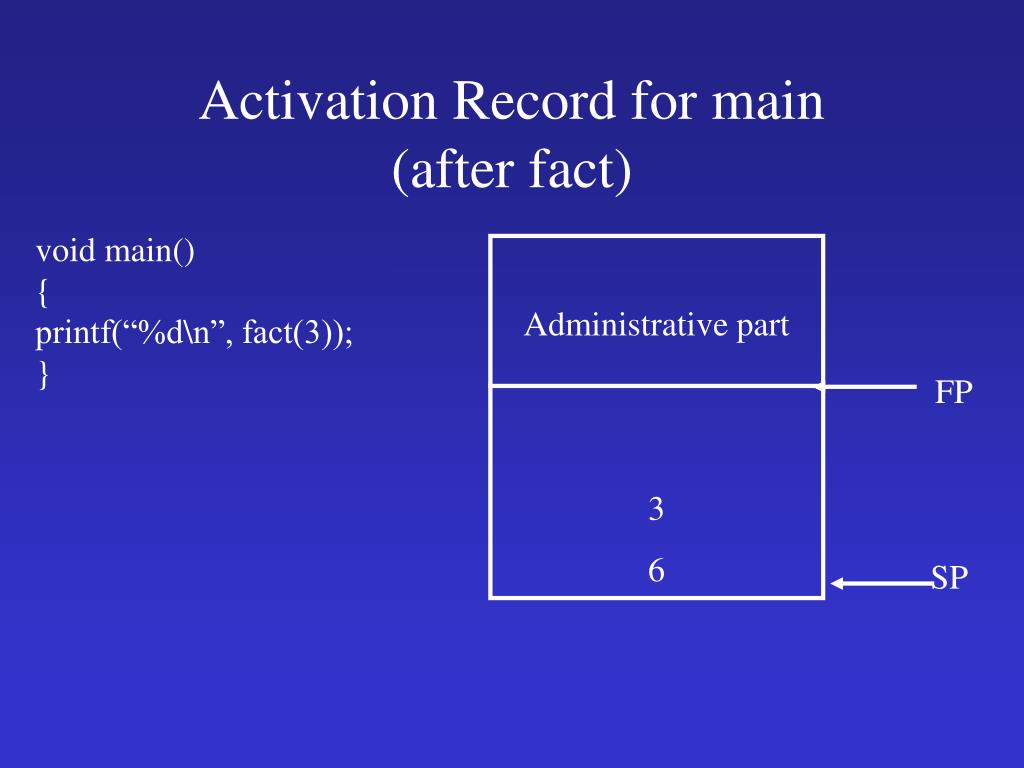 Activation Record for main
(after fact)

void main()
{
printf(“%d\n”, fact(3));
}

Administrative part

FP

3

6

SP